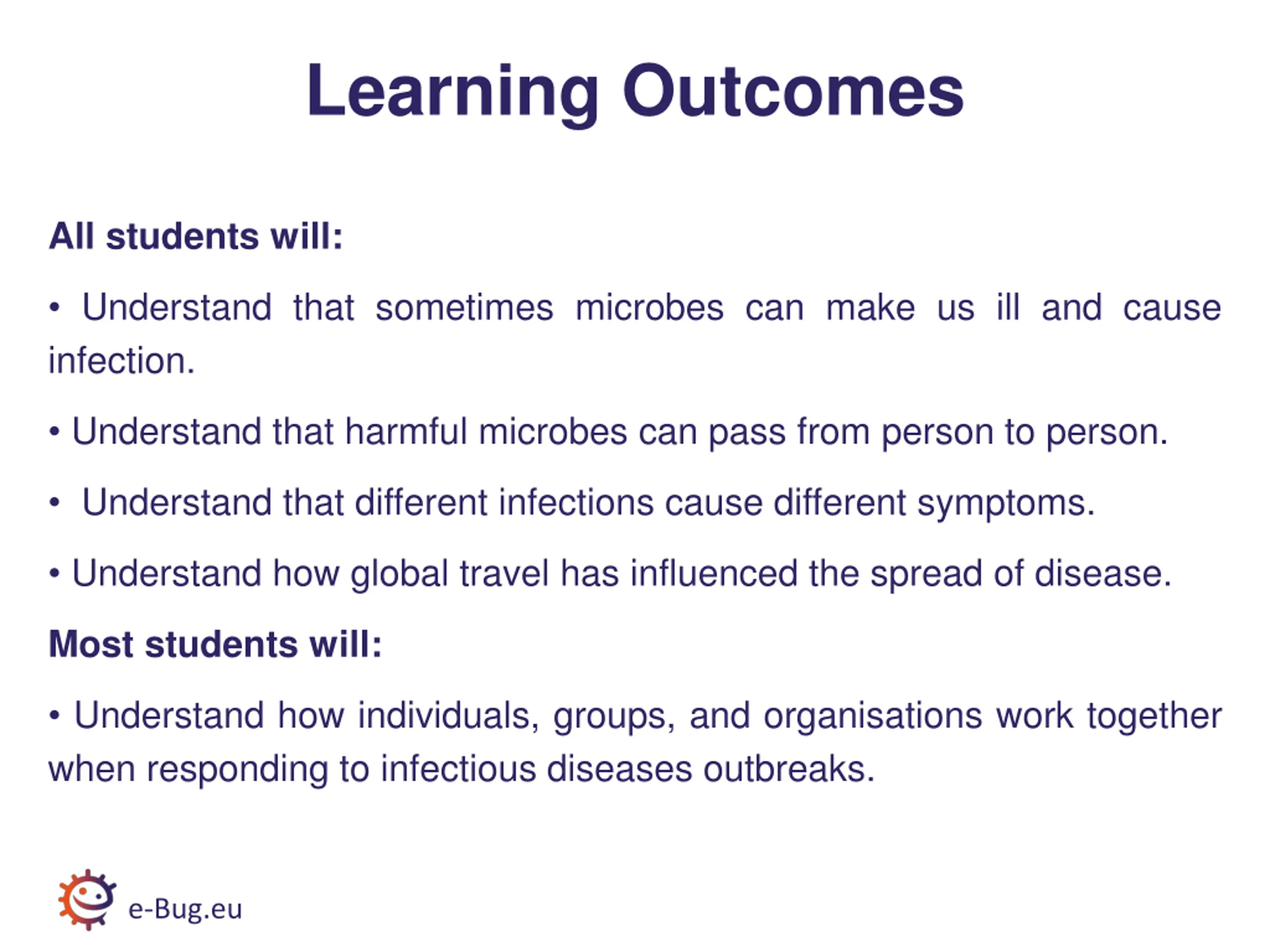 Learning Outcomes

All students will:

• Understand that sometimes microbes can make us ill and cause infection.

• Understand that harmful microbes can pass from person to person.

• Understand that different infections cause different symptoms.

• Understand how global travel has influenced the spread of disease.

Most students will:

• Understand how individuals, groups, and organisations work together when responding to infectious diseases outbreaks.

e-Bug.eu